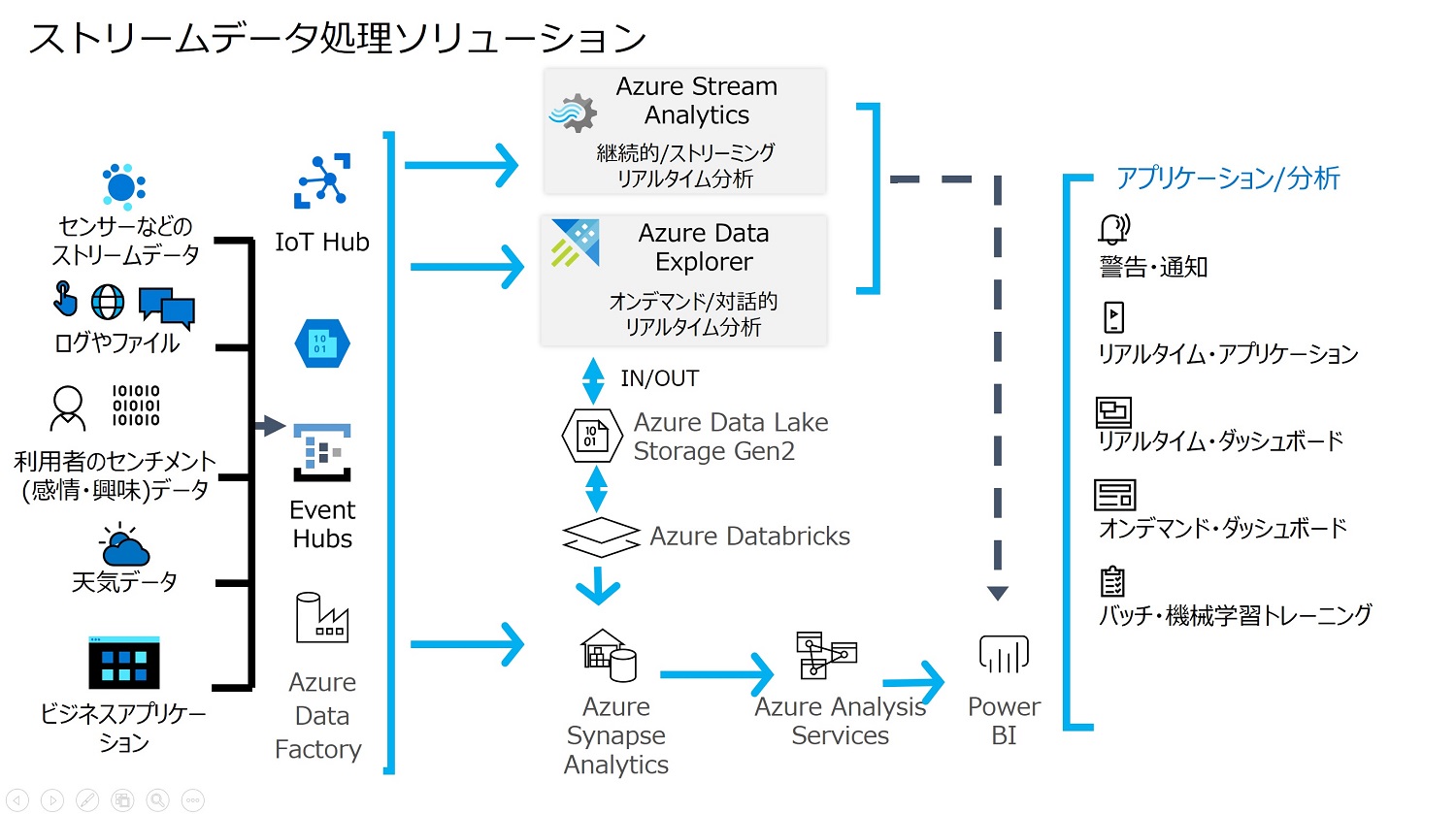 ストリームデータ処理ソリューション

センサーなどの
ストリームデータ

ログやファイル

101010
010101
101010

利用者のセンチメント
(感情・興味)データ

天気データ

ビジネスアプリケーション

IoT Hub

10
01

Event
Hubs

Azure
Data
Factory

Azure Stream
Analytics
継続的/ストリーミング
リアルタイム分析

Azure Data
Explorer
オンデマンド/対話的
リアルタイム分析

IN/OUT

10
01

Azure Data Lake
Storage Gen2

Azure Databricks

Azure
Synapse
Analytics

Azure Analysis
Services

Power
BI

アプリケーション/分析

警告・通知

リアルタイム・アプリケーション

リアルタイム・ダッシュボード

オンデマンド・ダッシュボード

バッチ・機械学習トレーニング